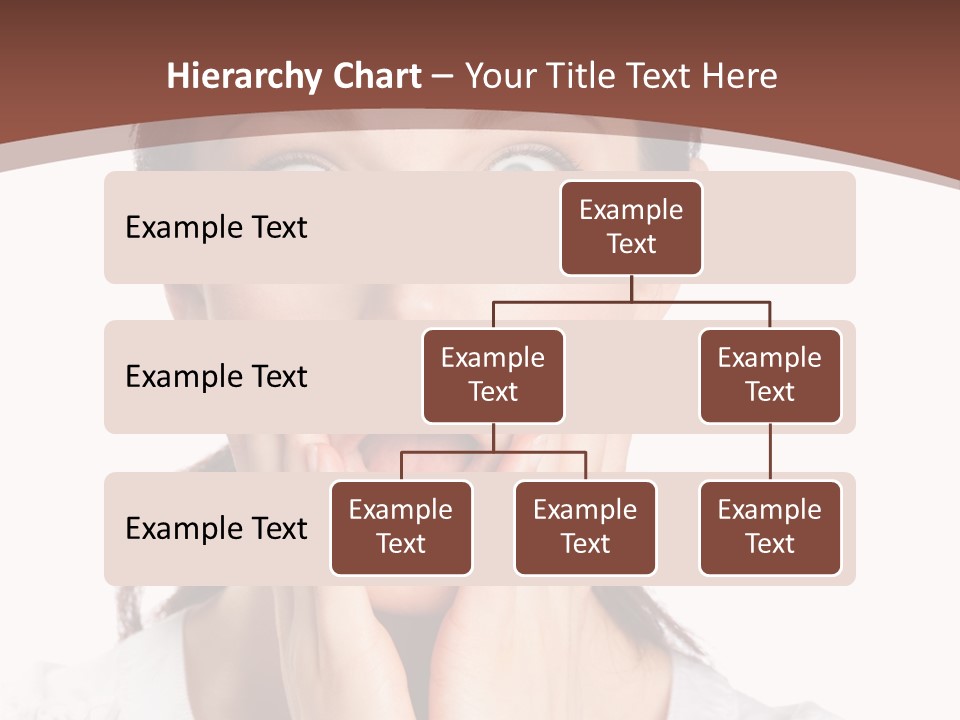 Hierarchy Chart – Your Title Text Here

Example Text

Example Text

Example Text

Example Text

Example Text

Example Text

Example Text

Example Text

Example Text